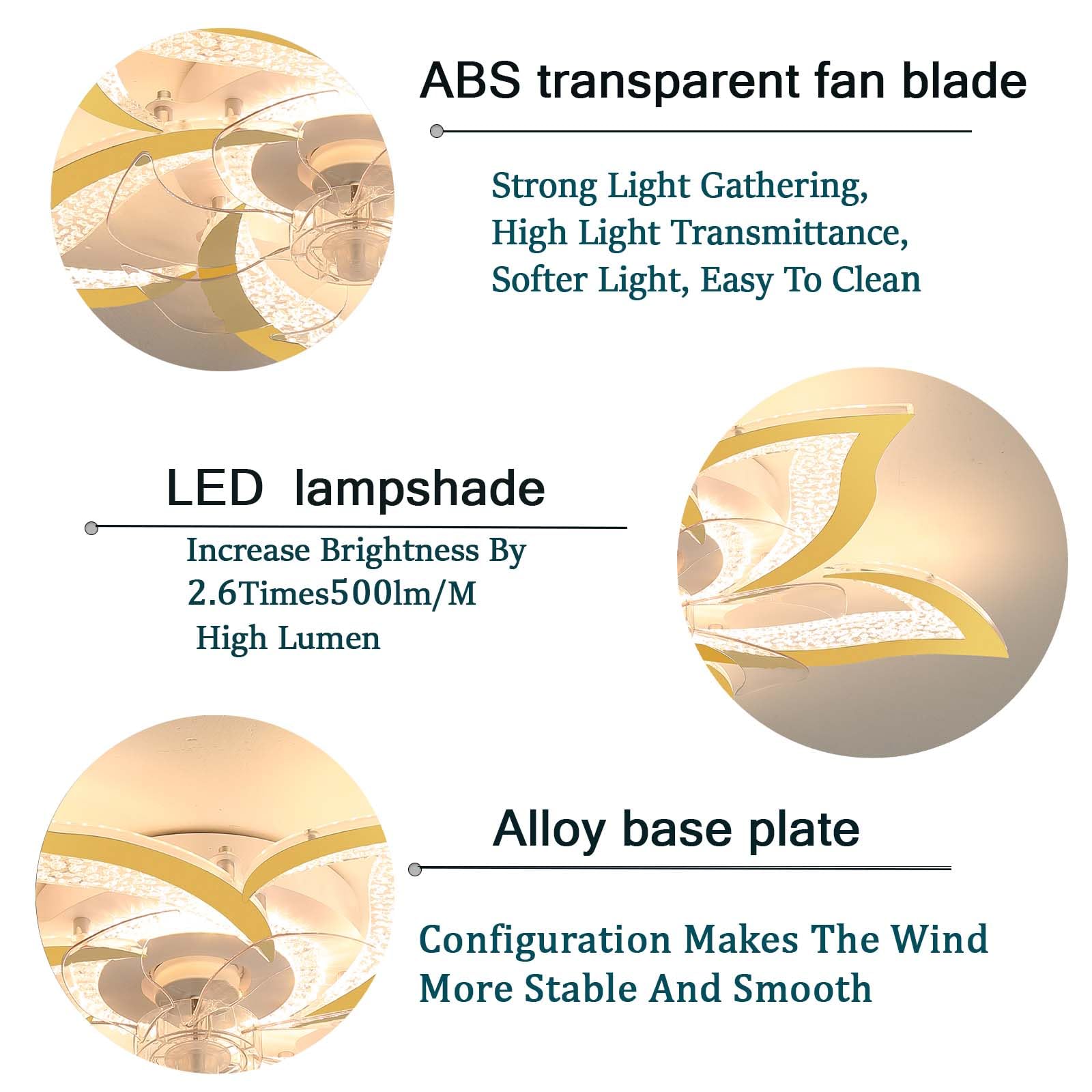 ABS transparent fan blade

Strong Light Gathering, High Light Transmittance, Softer Light, Easy To Clean

LED lampshade

Increase Brightness By 2.6Times500lm/M High Lumen

Alloy base plate

Configuration Makes The Wind More Stable And Smooth